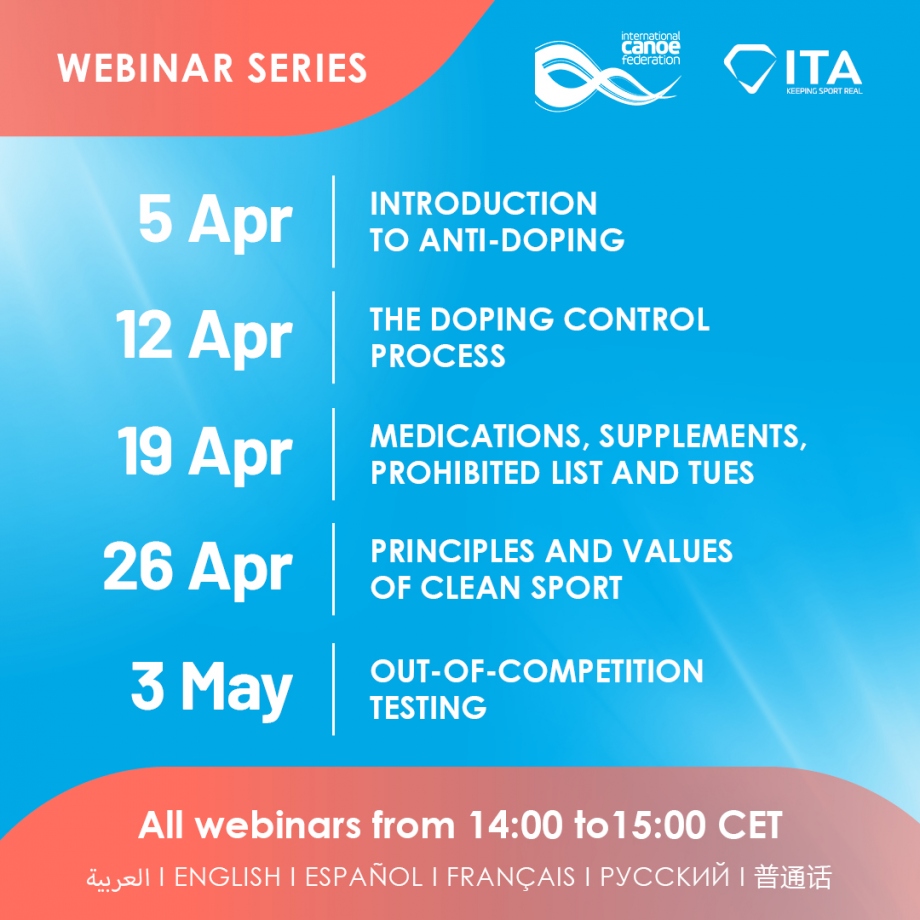 WEBINAR SERIES

international canoe federation

ITA
KEEPING SPORT REAL

5 Apr
INTRODUCTION TO ANTI-DOPING

12 Apr
THE DOPING CONTROL PROCESS

19 Apr
MEDICATIONS, SUPPLEMENTS, PROHIBITED LIST AND TUES

26 Apr
PRINCIPLES AND VALUES OF CLEAN SPORT

3 May
OUT-OF-COMPETITION TESTING

All webinars from 14:00 to15:00 CET

العربية I ENGLISH I ESPAÑOL I FRANÇAIS I РУССКИЙ I 普通话